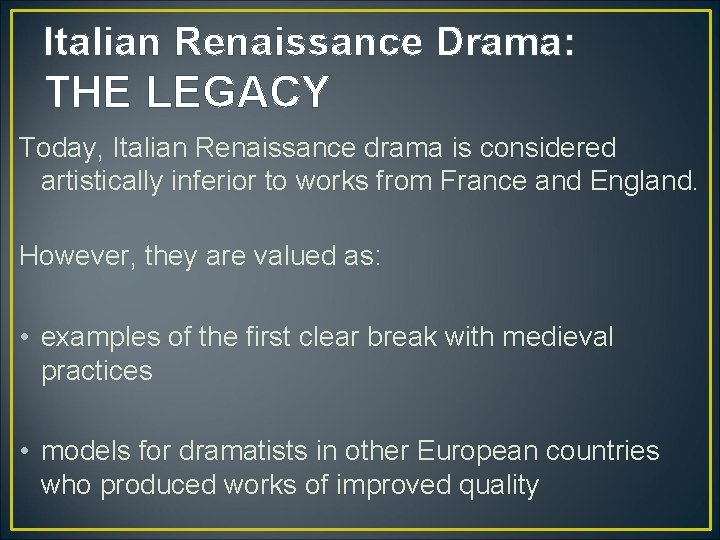 Italian Renaissance Drama:
THE LEGACY

Today, Italian Renaissance drama is considered artistically inferior to works from France and England.

However, they are valued as:

• examples of the first clear break with medieval practices

• models for dramatists in other European countries who produced works of improved quality